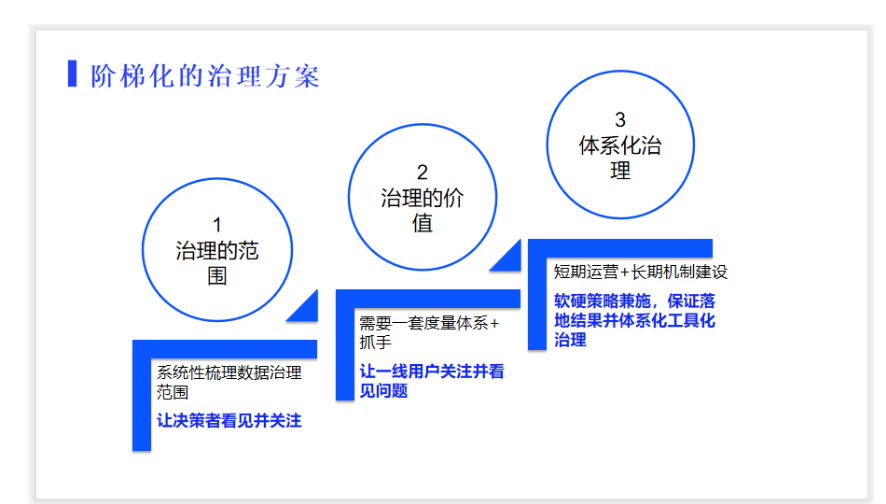 阶梯化的治理方案

1
治理的范围

系统性梳理数据治理范围

让决策者看见并关注

2
治理的价值

需要一套度量体系+抓手

让一线用户关注并看见问题

3
体系化治理

短期运营+长期机制建设

软硬策略兼施，保证落地结果并体系化工具化治理